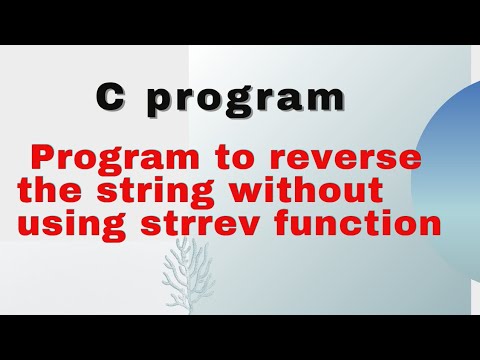 C program

Program to reverse the string without using strrev function